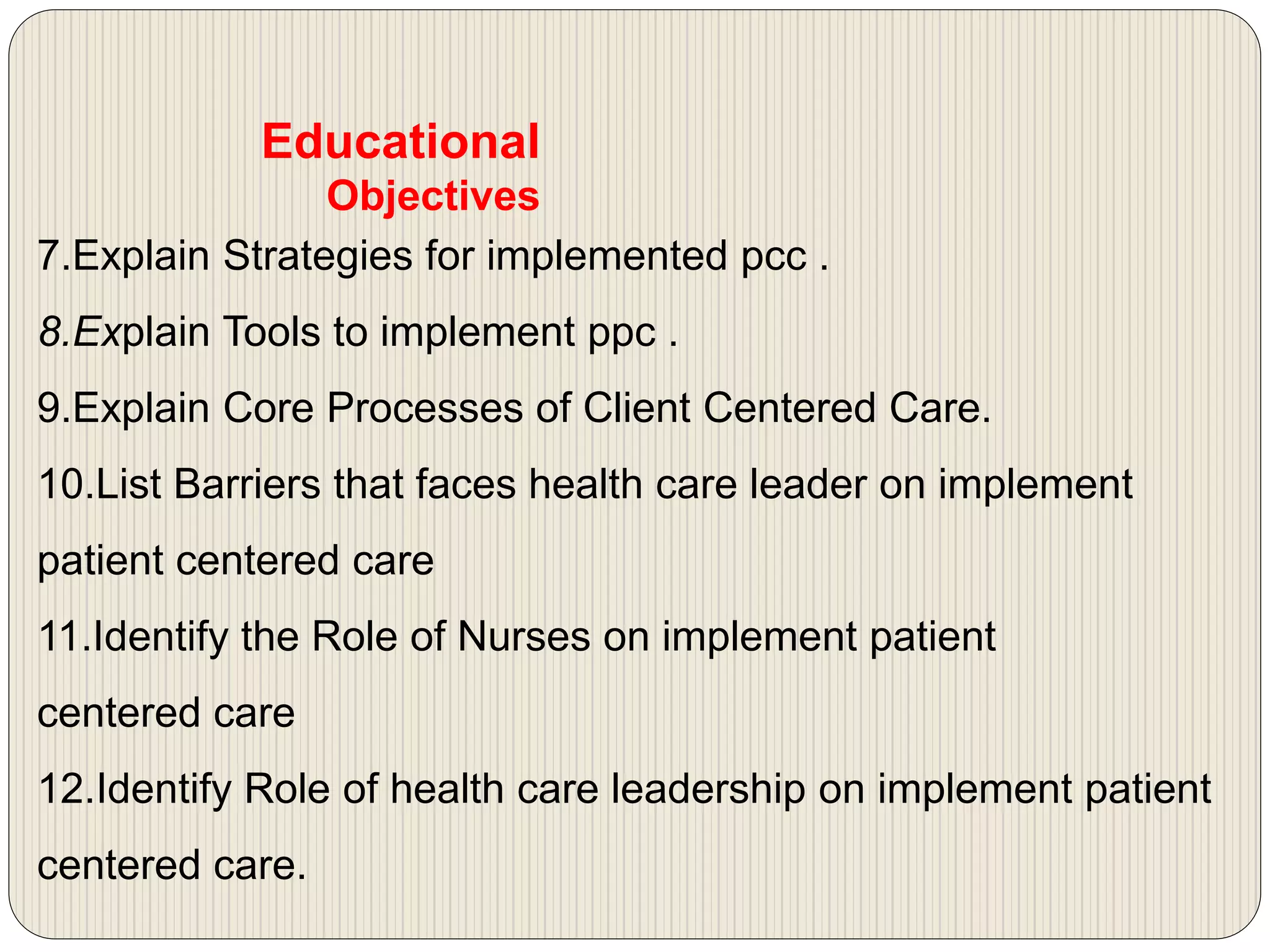 Educational
Objectives

7.Explain Strategies for implemented pcc .

8.Explain Tools to implement ppc .

9.Explain Core Processes of Client Centered Care.

10.List Barriers that faces health care leader on implement patient centered care

11.Identify the Role of Nurses on implement patient centered care

12.Identify Role of health care leadership on implement patient centered care.